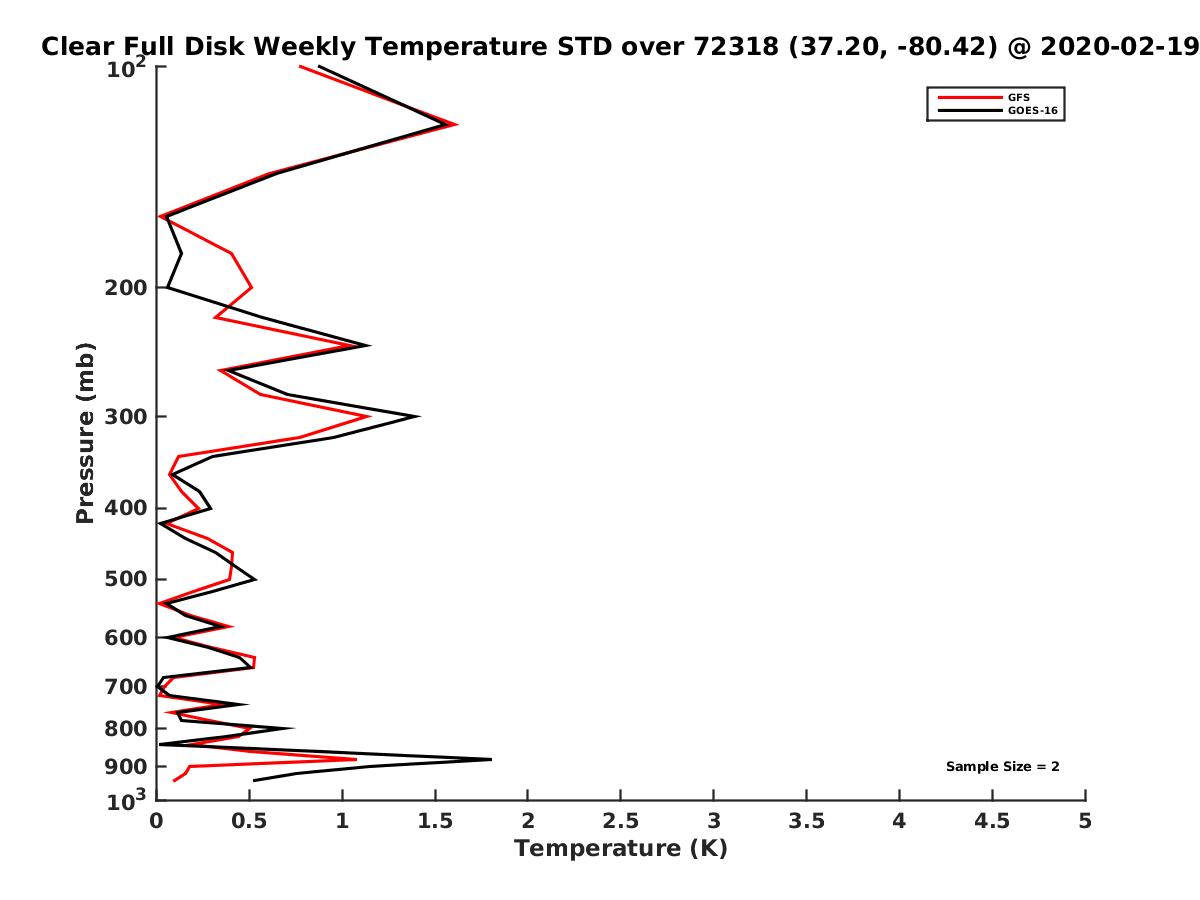 Clear Full Disk Weekly Temperature STD over 72318 (37.20, -80.42) @ 2020-02-19

GFS
GOES-16

Pressure (mb)

$10^2$
200
300
400
500
600
700
800
900
$10^3$

Sample Size = 2

0
0.5
1
1.5
2
2.5
3
3.5
4
4.5
5
Temperature (K)